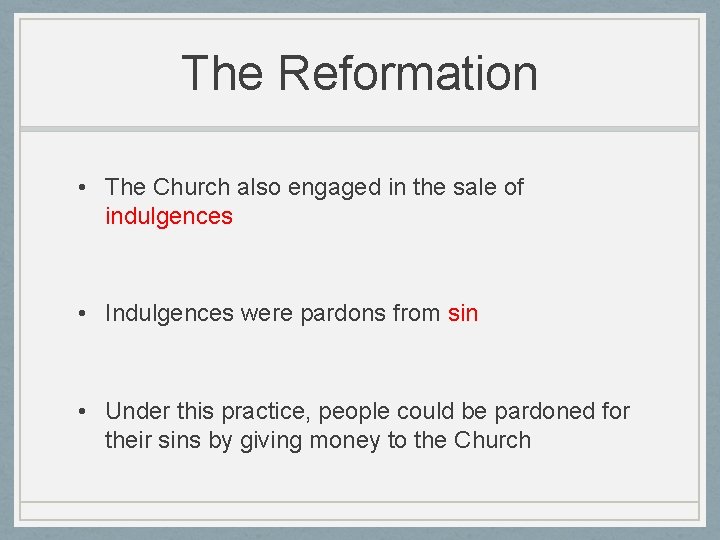 The Reformation

• The Church also engaged in the sale of indulgences

• Indulgences were pardons from sin

• Under this practice, people could be pardoned for their sins by giving money to the Church